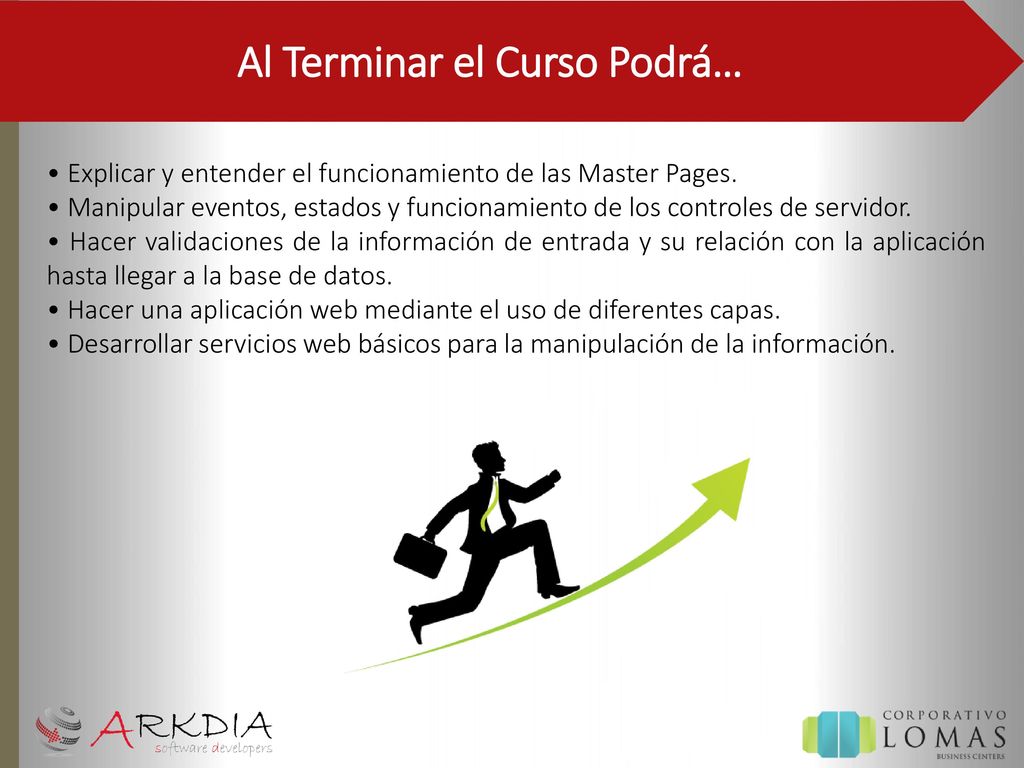 Al Terminar el Curso Podrá…

• Explicar y entender el funcionamiento de las Master Pages.
• Manipular eventos, estados y funcionamiento de los controles de servidor.
• Hacer validaciones de la información de entrada y su relación con la aplicación hasta llegar a la base de datos.
• Hacer una aplicación web mediante el uso de diferentes capas.
• Desarrollar servicios web básicos para la manipulación de la información.

ARKDIA
software developers

CORPORATIVO
LOMAS
BUSINESS CENTERS